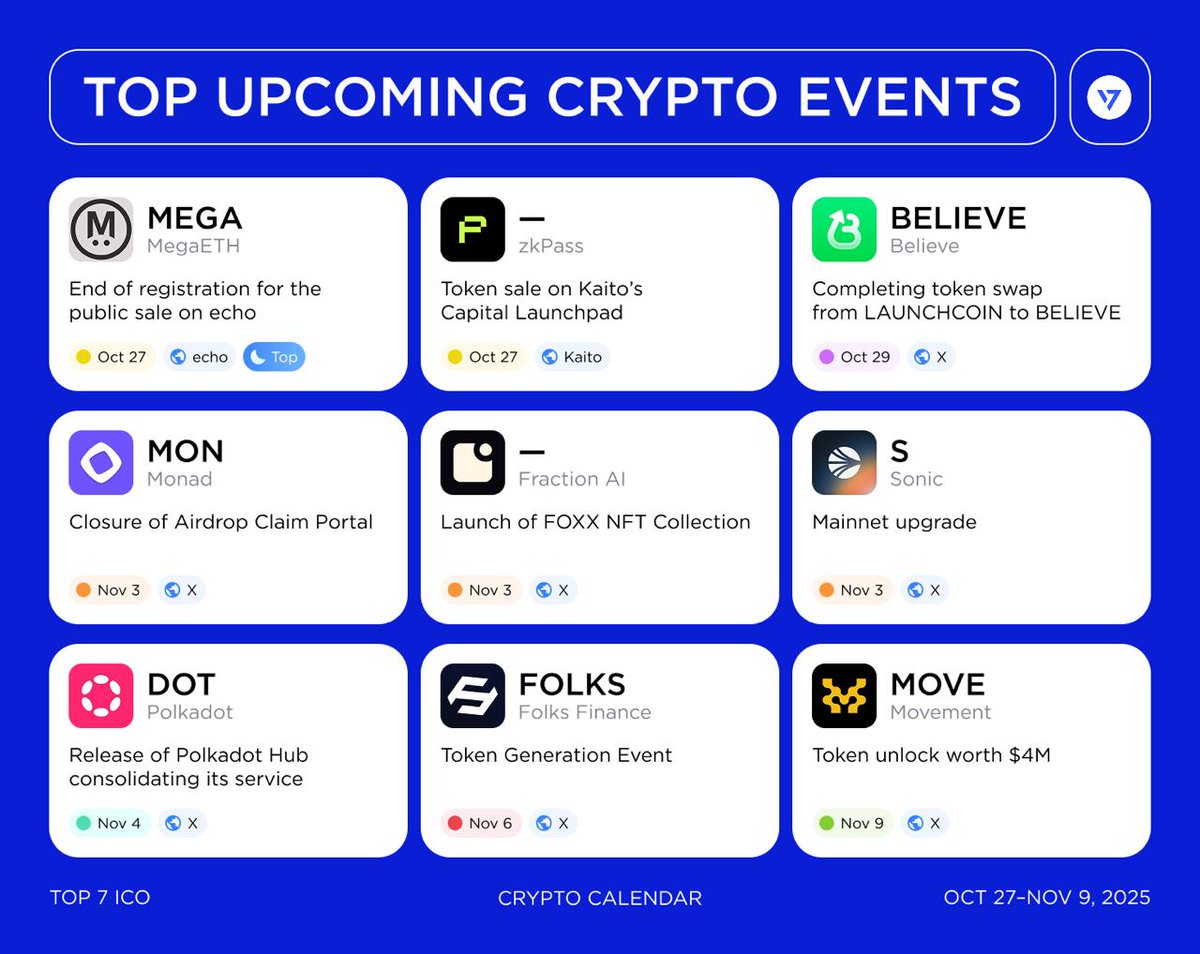 TOP UPCOMING CRYPTO EVENTS

MEGA
MegaETH
End of registration for the public sale on echo
Oct 27 echo Top

—
zkPass
Token sale on Kaito's Capital Launchpad
Oct 27 Kaito

BELIEVE
Believe
Completing token swap from LAUNCHCOIN to BELIEVE
Oct 29 X

MON
Monad
Closure of Airdrop Claim Portal
Nov 3 X

—
Fraction AI
Launch of FOXX NFT Collection
Nov 3 X

S
Sonic
Mainnet upgrade
Nov 3 X

DOT
Polkadot
Release of Polkadot Hub consolidating its service
Nov 4 X

FOLKS
Folks Finance
Token Generation Event
Nov 6 X

MOVE
Movement
Token unlock worth $4M
Nov 9 X

TOP 7 ICO
CRYPTO CALENDAR
OCT 27–NOV 9, 2025